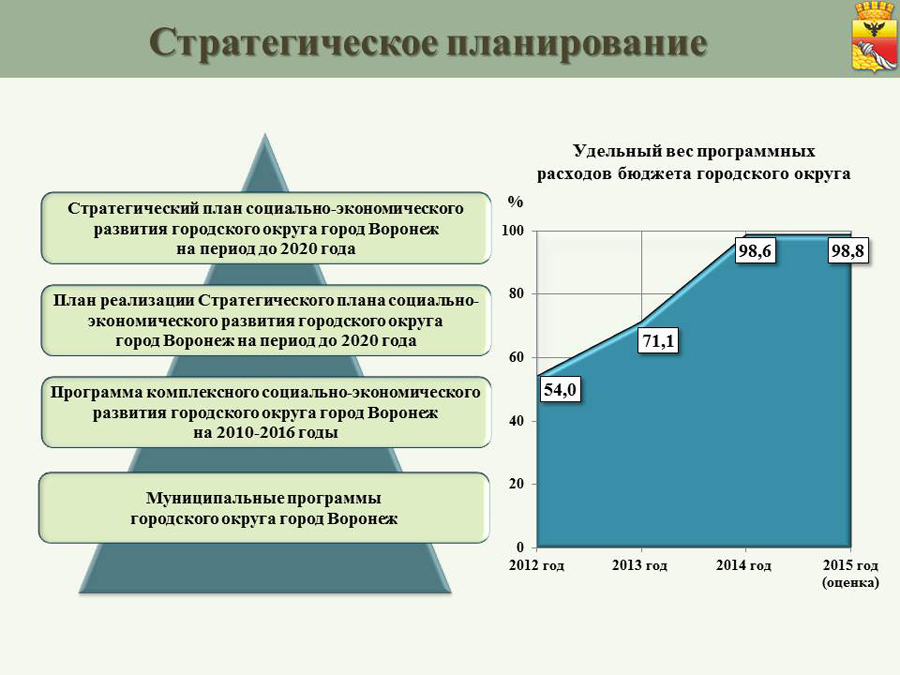 Стратегическое планирование

Стратегический план социально-экономического развития городского округа город Воронеж на период до 2020 года

План реализации Стратегического плана социально-экономического развития городского округа город Воронеж на период до 2020 года

Программа комплексного социально-экономического развития городского округа город Воронеж на 2010-2016 годы

Муниципальные программы городского округа город Воронеж

Удельный вес программных расходов бюджета городского округа

%

100

80

60

40

20

0

54,0

71,1

98,6

98,8

2012 год

2013 год

2014 год

2015 год (оценка)